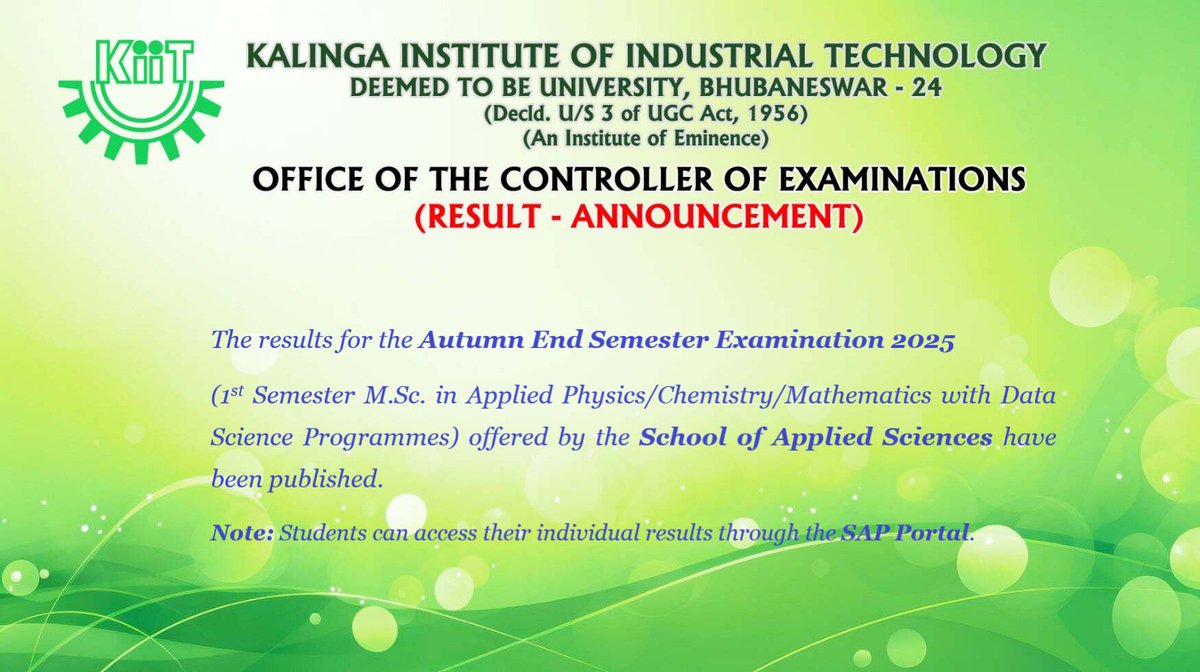 KiiT

KALINGA INSTITUTE OF INDUSTRIAL TECHNOLOGY
DEEMED TO BE UNIVERSITY, BHUBANESWAR - 24
(Decld. U/S 3 of UGC Act, 1956)
(An Institute of Eminence)

OFFICE OF THE CONTROLLER OF EXAMINATIONS
(RESULT - ANNOUNCEMENT)

The results for the Autumn End Semester Examination 2025

($1^{st}$ Semester M.Sc. in Applied Physics/Chemistry/Mathematics with Data Science Programmes) offered by the School of Applied Sciences have been published.

Note: Students can access their individual results through the SAP Portal.